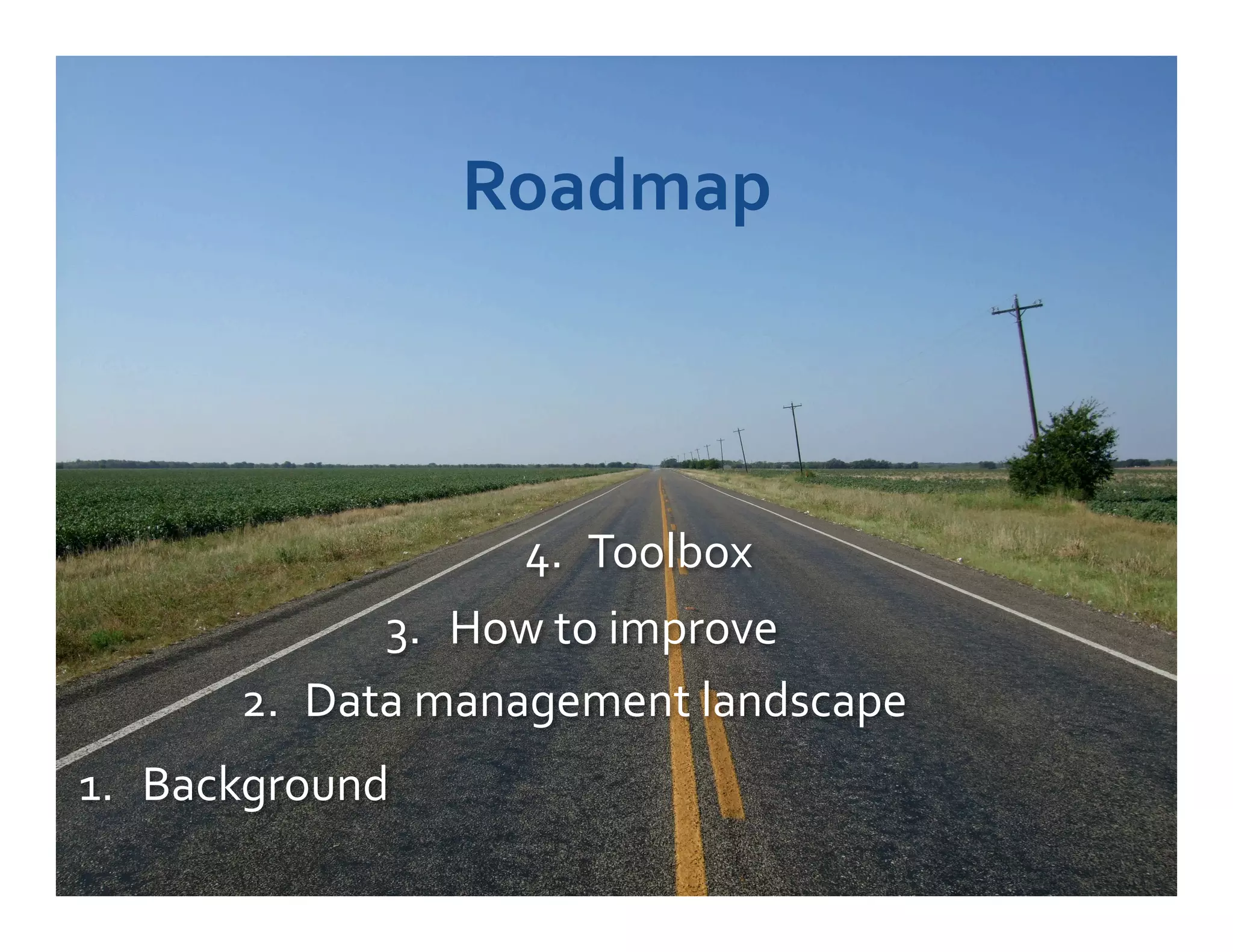 Roadmap

4. Toolbox

3. How to improve

2. Data management landscape

1. Background